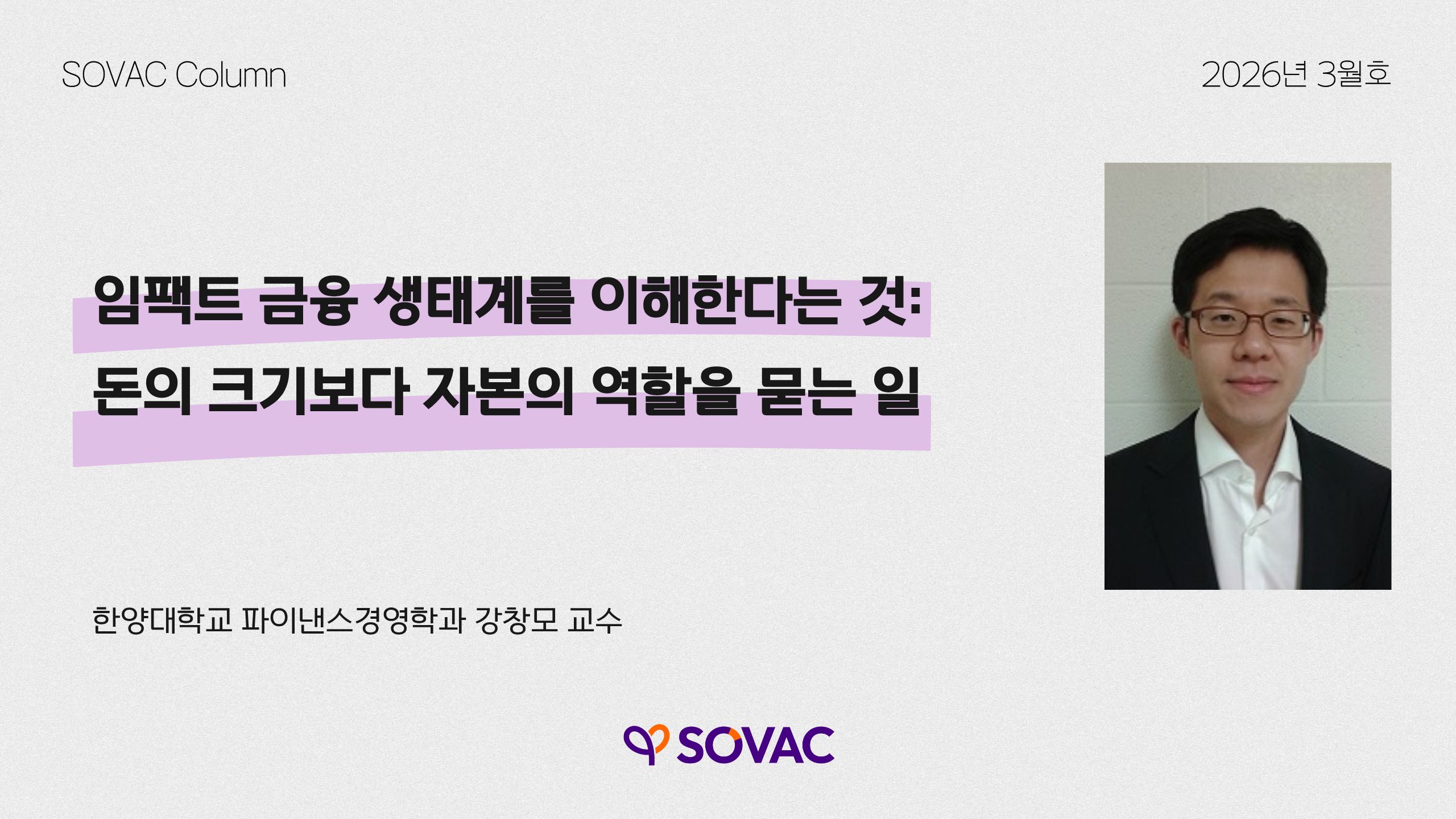 SOVAC Column

2026년 3월호

임팩트 금융 생태계를 이해한다는 것:
돈의 크기보다 자본의 역할을 묻는 일

한양대학교 파이낸스경영학과 강창모 교수

SOVAC